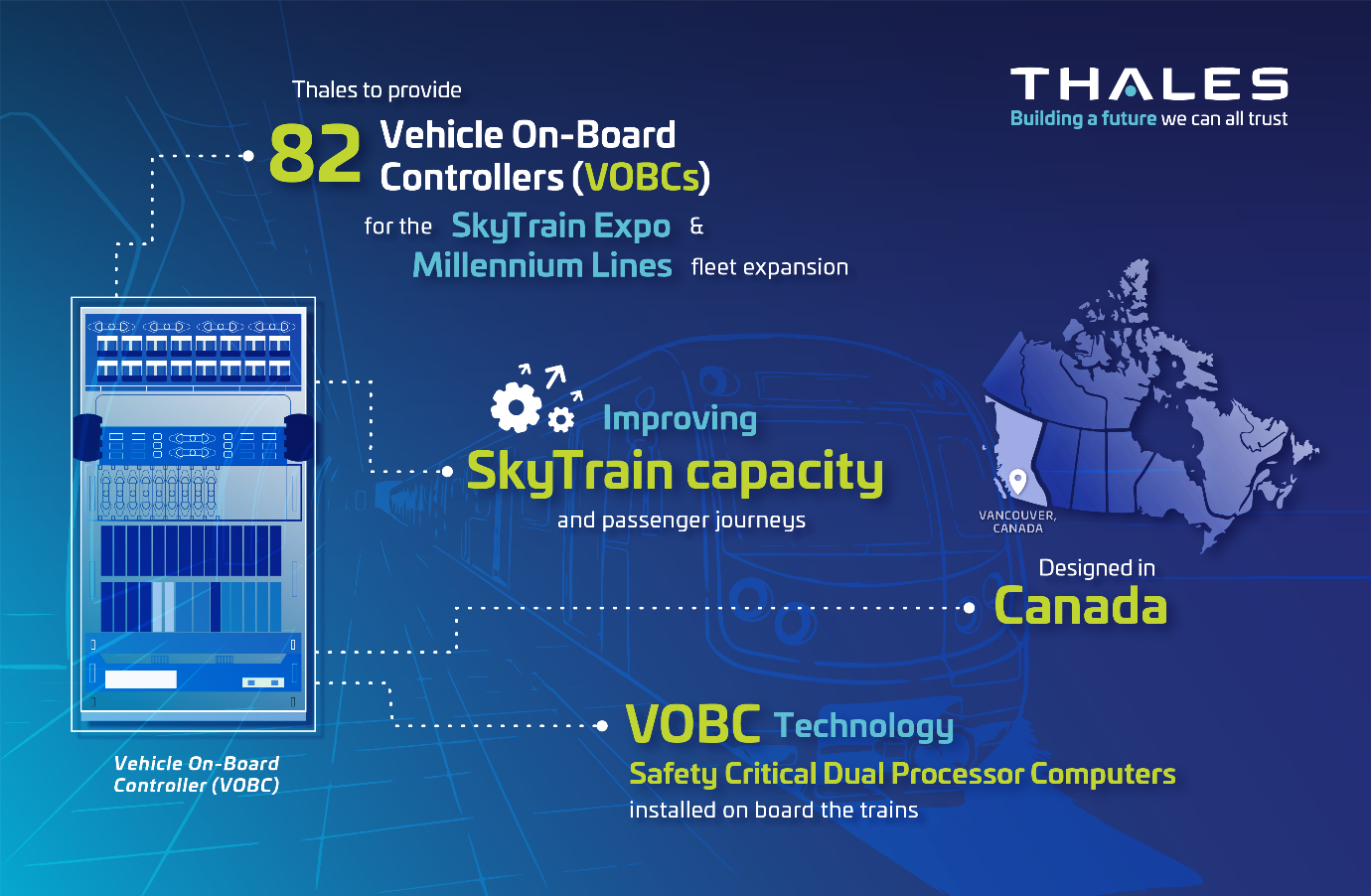 THALES
Building a future we can all trust

Thales to provide
82 Vehicle On-Board Controllers (VOBCs)
for the SkyTrain Expo & Millennium Lines fleet expansion

Improving
SkyTrain capacity
and passenger journeys

VANCOUVER, CANADA

Designed in
Canada

VOBC Technology
Safety Critical Dual Processor Computers
installed on board the trains

Vehicle On-Board Controller (VOBC)